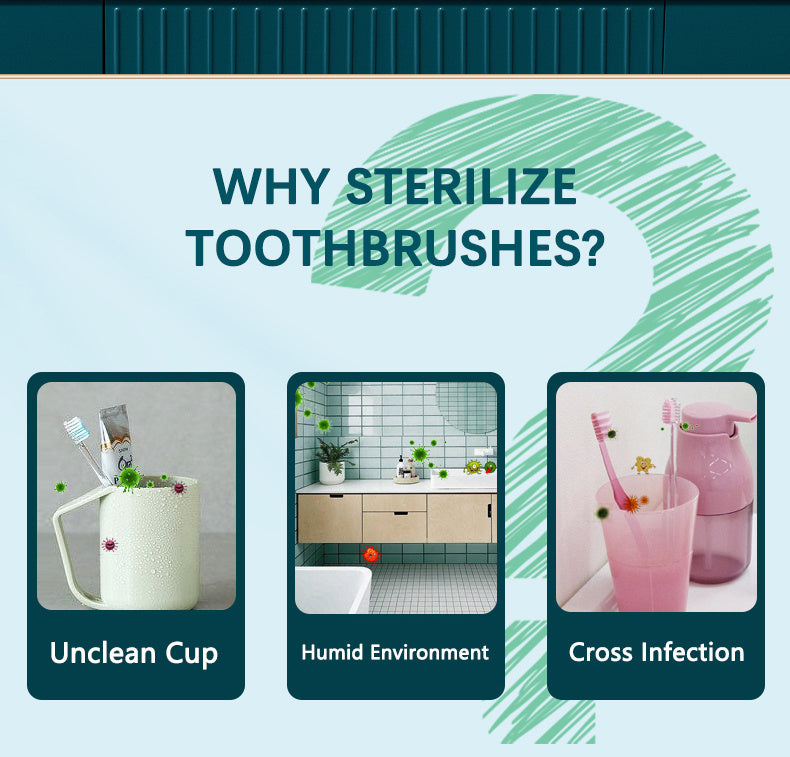 WHY STERILIZE TOOTHBRUSHES?

Unclean Cup

Humid Environment

Cross Infection